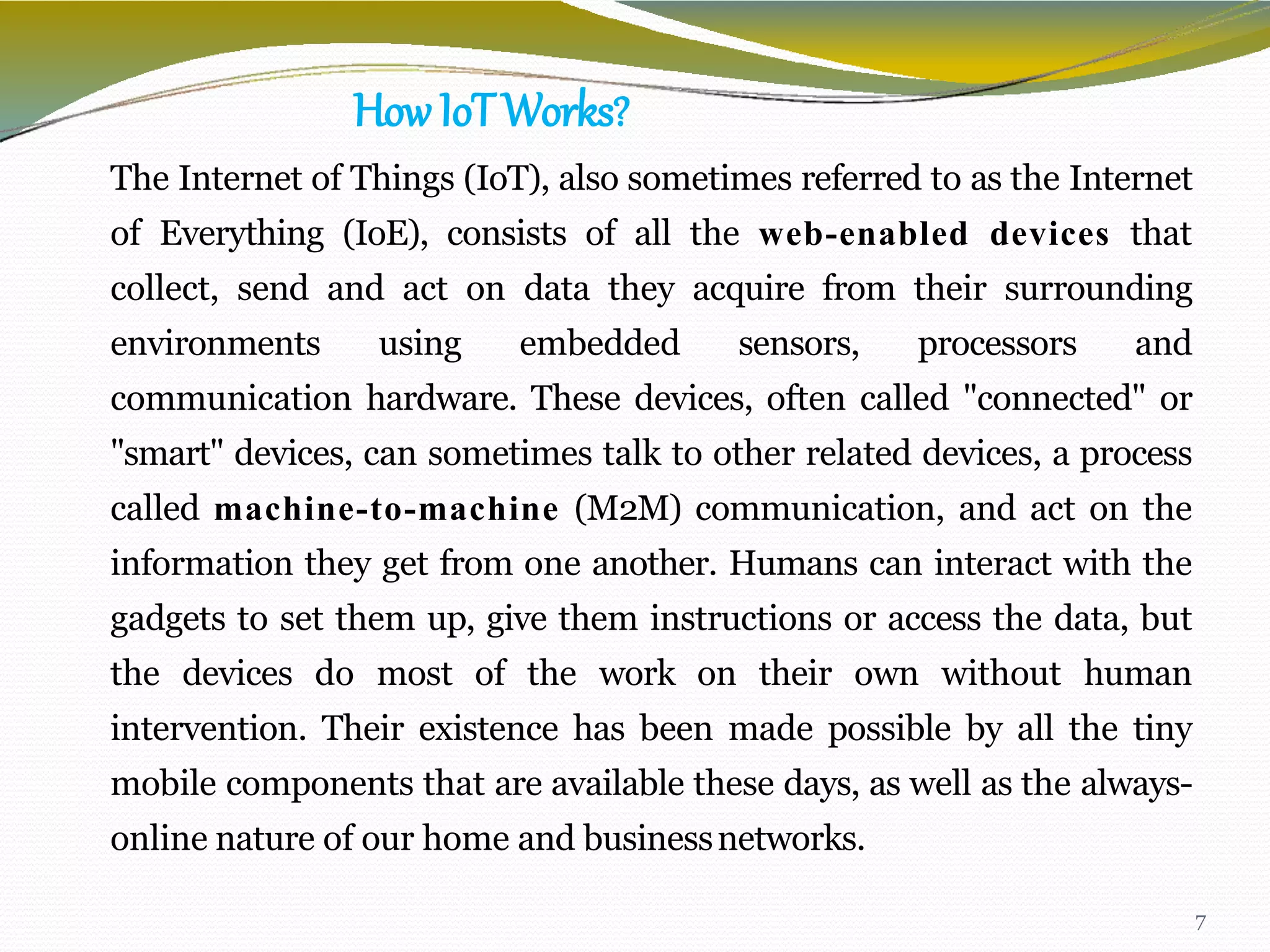 How IoT Works?

The Internet of Things (IoT), also sometimes referred to as the Internet of Everything (IoE), consists of all the web-enabled devices that collect, send and act on data they acquire from their surrounding environments using embedded sensors, processors and communication hardware. These devices, often called "connected" or "smart" devices, can sometimes talk to other related devices, a process called machine-to-machine (M2M) communication, and act on the information they get from one another. Humans can interact with the gadgets to set them up, give them instructions or access the data, but the devices do most of the work on their own without human intervention. Their existence has been made possible by all the tiny mobile components that are available these days, as well as the always-online nature of our home and business networks.

7